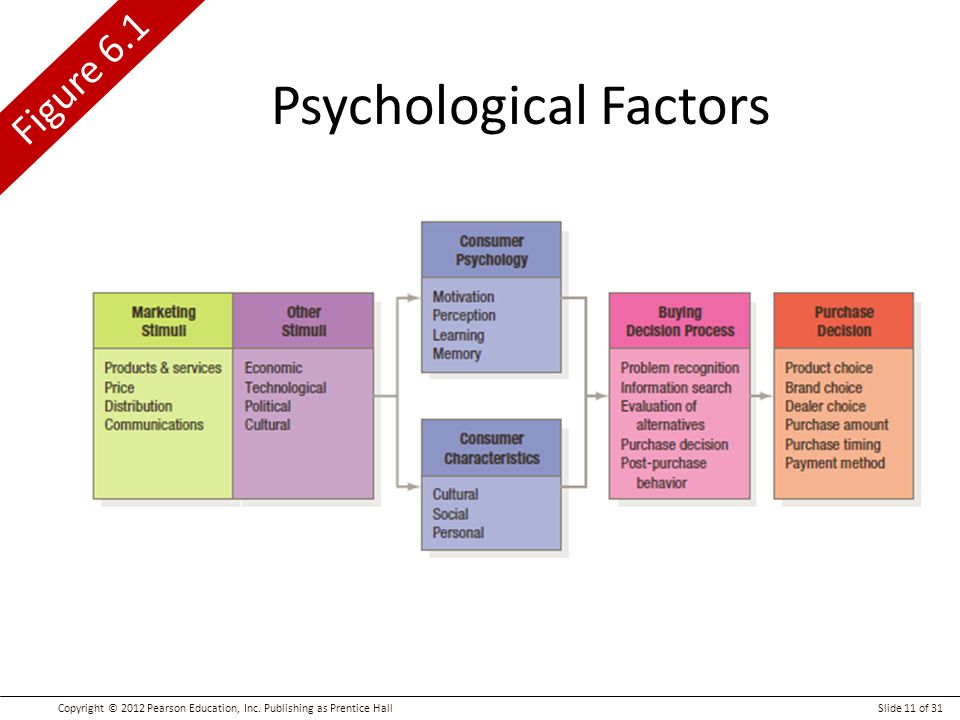 Figure 6.1

Psychological Factors

Marketing Stimuli
Products & services
Price
Distribution
Communications

Other Stimuli
Economic
Technological
Political
Cultural

Consumer Psychology
Motivation
Perception
Learning
Memory

Consumer Characteristics
Cultural
Social
Personal

Buying Decision Process
Problem recognition
Information search
Evaluation of alternatives
Purchase decision
Post-purchase behavior

Purchase Decision
Product choice
Brand choice
Dealer choice
Purchase amount
Purchase timing
Payment method

Copyright © 2012 Pearson Education, Inc. Publishing as Prentice Hall

Slide 11 of 31